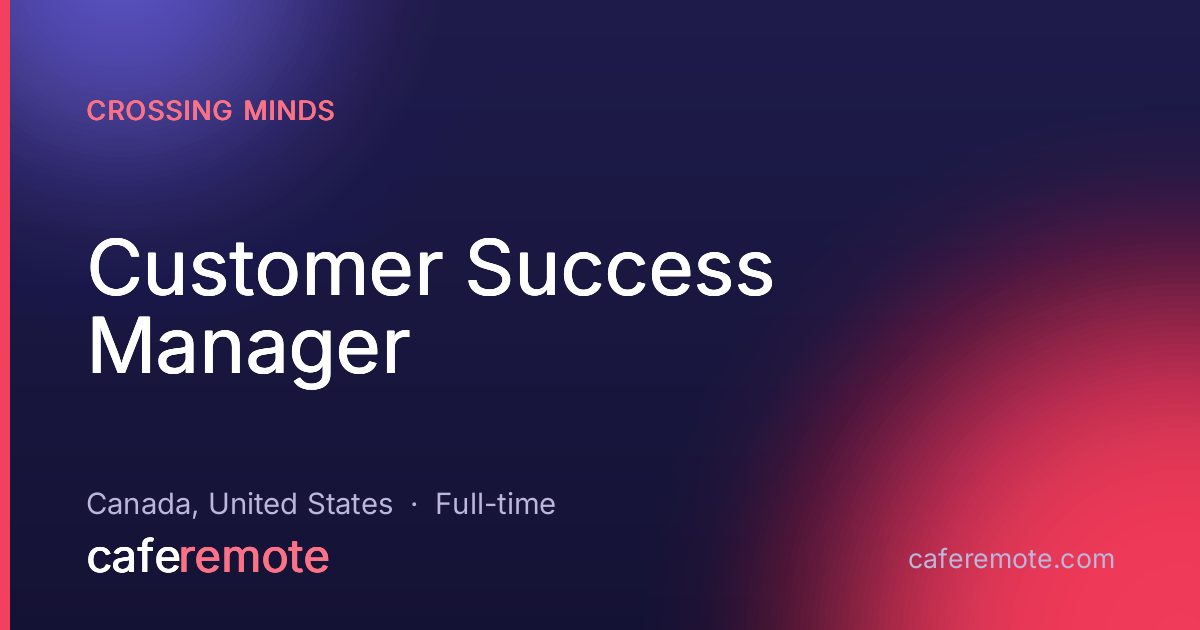 CROSSING MINDS

Customer Success Manager

Canada, United States · Full-time

caferemote

caferemote.com